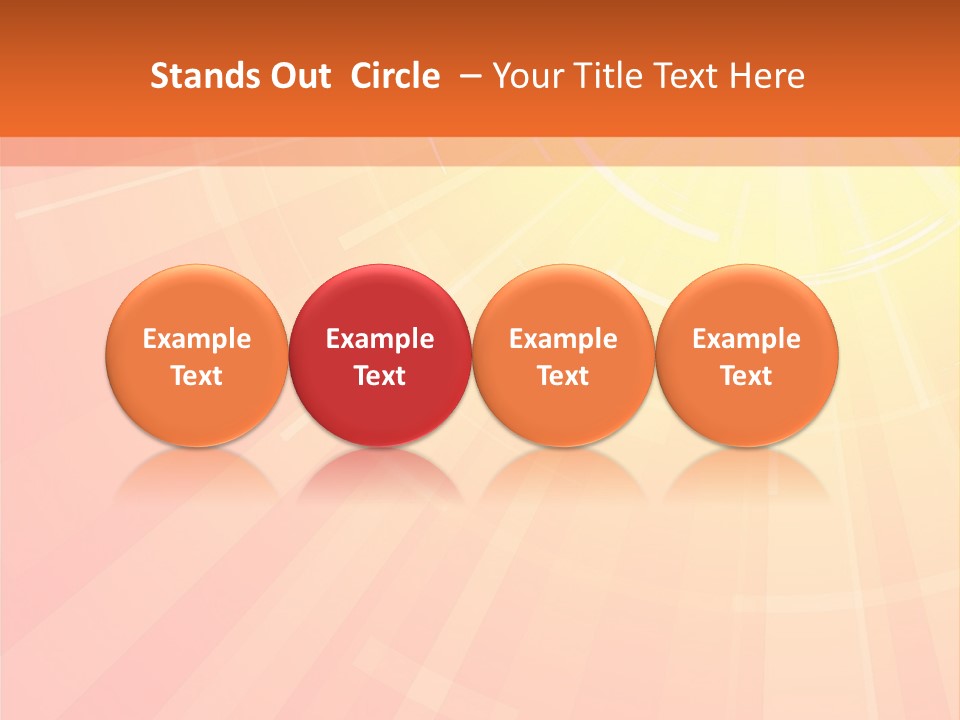 Stands Out Circle – Your Title Text Here

Example Text

Example Text

Example Text

Example Text